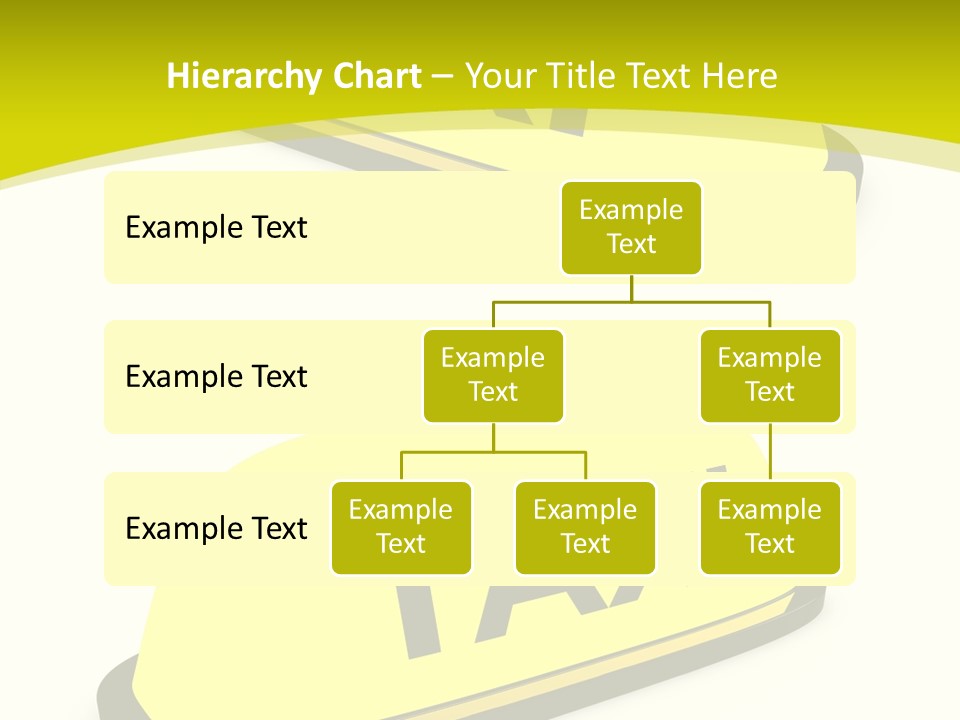 Hierarchy Chart – Your Title Text Here

Example Text

Example Text

Example Text

Example Text

Example Text

Example Text

Example Text

Example Text

Example Text